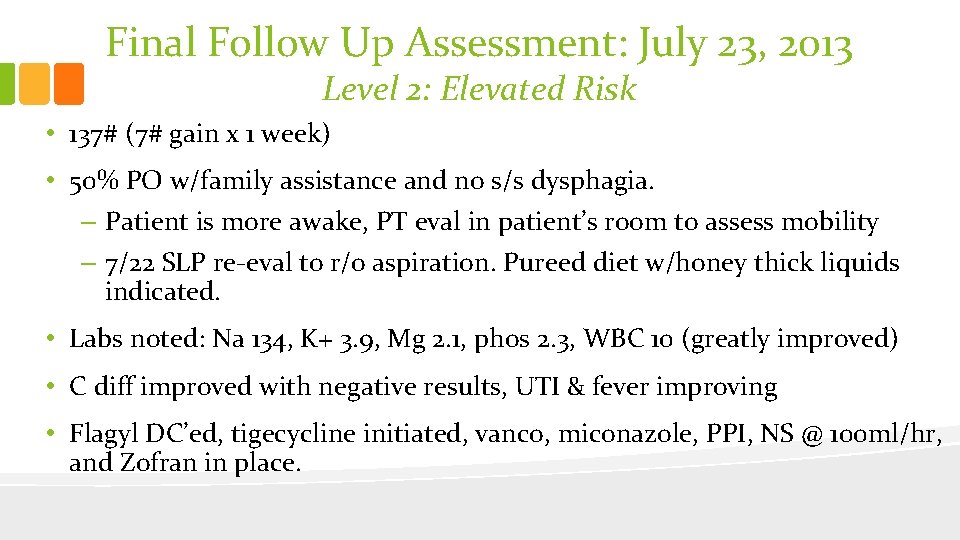 Final Follow Up Assessment: July 23, 2013
Level 2: Elevated Risk

• 137# (7# gain x 1 week)
• 50% PO w/family assistance and no s/s dysphagia.
– Patient is more awake, PT eval in patient's room to assess mobility
– 7/22 SLP re-eval to r/o aspiration. Pureed diet w/honey thick liquids indicated.
• Labs noted: Na 134, K+ 3.9, Mg 2.1, phos 2.3, WBC 10 (greatly improved)
• C diff improved with negative results, UTI & fever improving
• Flagyl DC'ed, tigecycline initiated, vanco, miconazole, PPI, NS @ 100ml/hr, and Zofran in place.